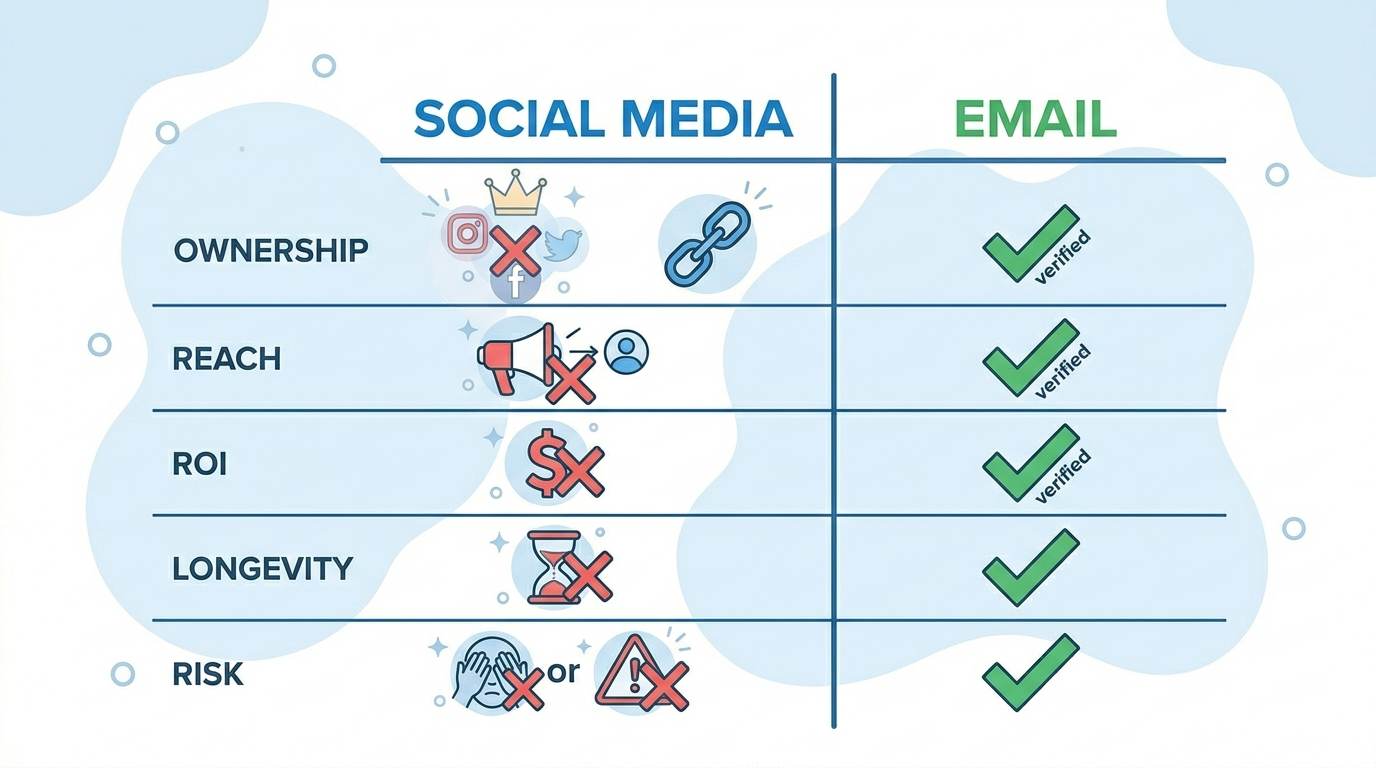 | | SOCIAL MEDIA | EMAIL |
|---|---|---|
| OWNERSHIP | | verified |
| REACH | | verified |
| ROI | $ | verified |
| LONGEVITY | | |
| RISK | or | |